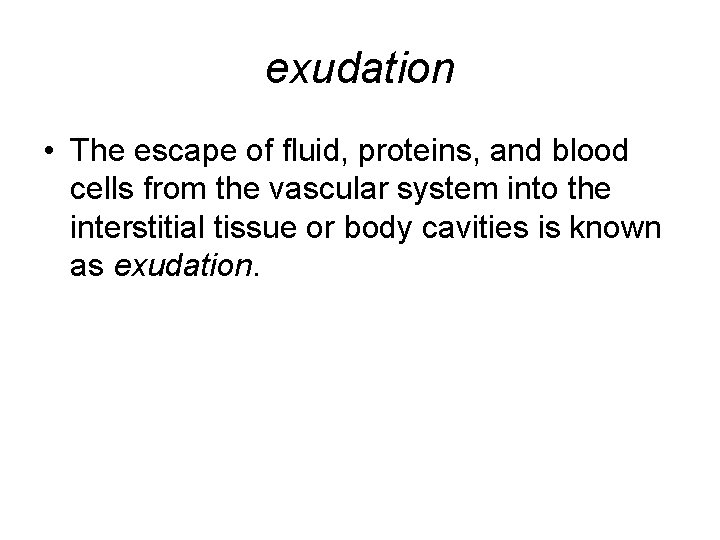 exudation

• The escape of fluid, proteins, and blood cells from the vascular system into the interstitial tissue or body cavities is known as exudation.